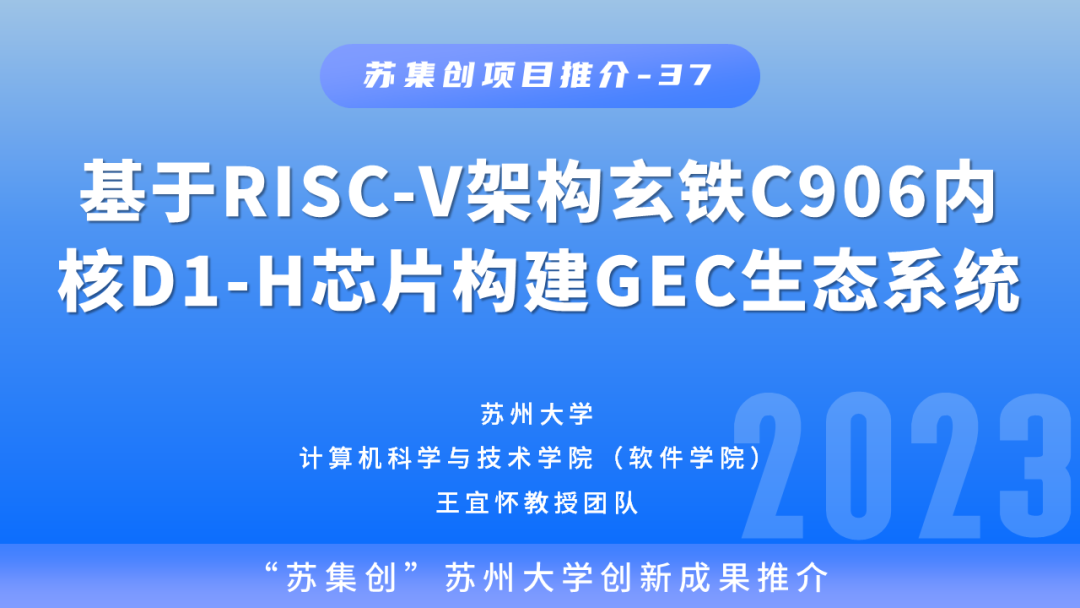 苏集创项目推介-37

基于RISC-V架构玄铁C906内核D1-H芯片构建GEC生态系统

苏州大学
计算机科学与技术学院（软件学院）
王宜怀教授团队

2023

“苏集创”苏州大学创新成果推介